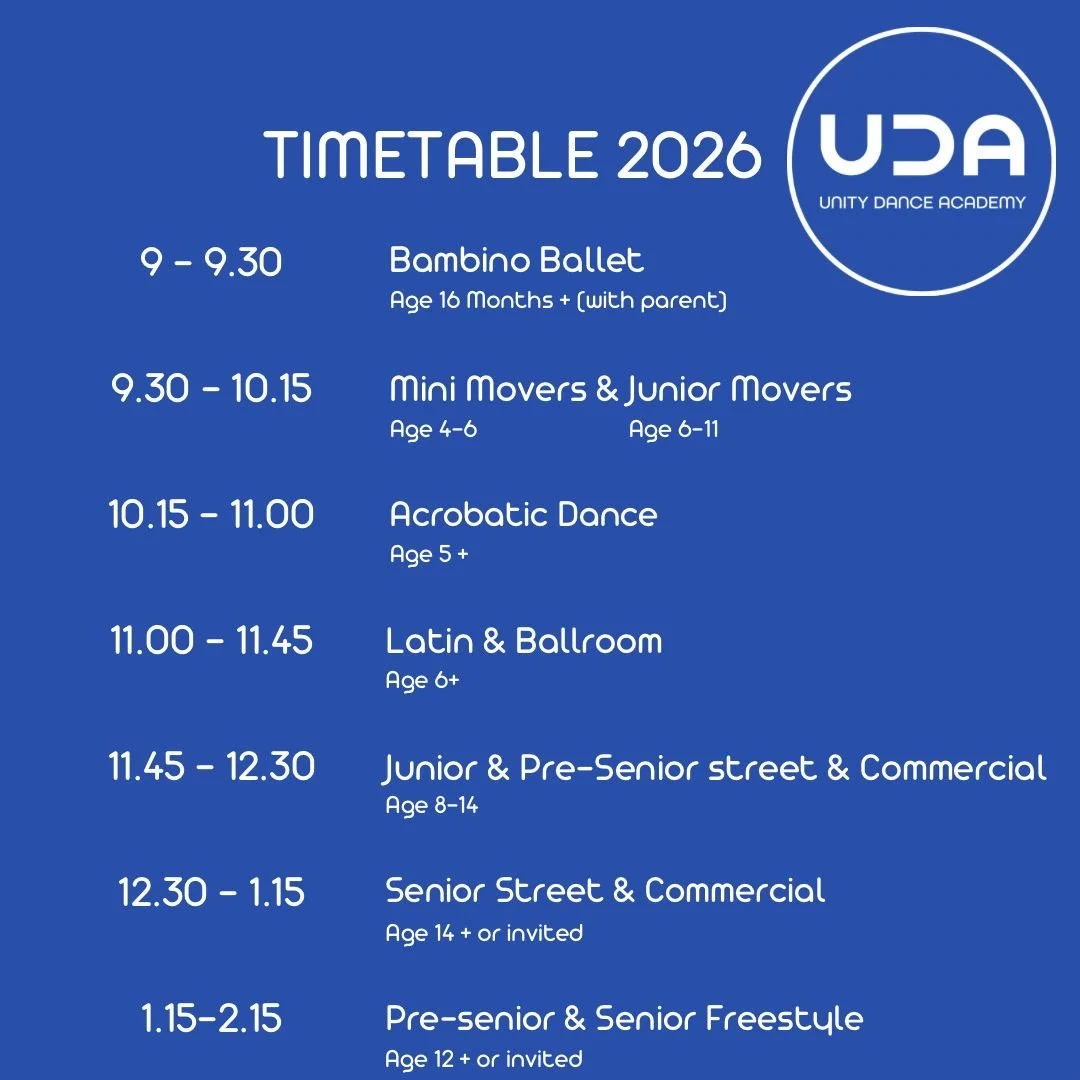 TIMETABLE 2026

UDA
UNITY DANCE ACADEMY

9 - 9.30 Bambino Ballet
Age 16 Months + (with parent)

9.30 - 10.15 Mini Movers & Junior Movers
Age 4-6 Age 6-11

10.15 - 11.00 Acrobatic Dance
Age 5 +

11.00 - 11.45 Latin & Ballroom
Age 6+

11.45 - 12.30 Junior & Pre-Senior street & Commercial
Age 8-14

12.30 - 1.15 Senior Street & Commercial
Age 14 + or invited

1.15-2.15 Pre-senior & Senior Freestyle
Age 12 + or invited